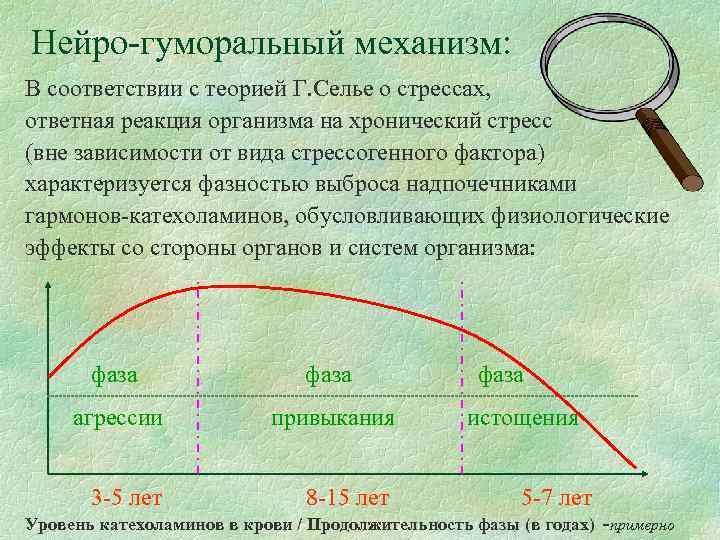 Нейро-гуморальный механизм:

В соответствии с теорией Г.Селье о стрессах, ответная реакция организма на хронический стресс (вне зависимости от вида стрессогенного фактора) характеризуется фазностью выброса надпочечниками гармонов-катехоламинов, обусловливающих физиологические эффекты со стороны органов и систем организма:

фаза
агрессии

фаза
привыкания

фаза
истощения

3-5 лет

8-15 лет

5-7 лет

Уровень катехоламинов в крови / Продолжительность фазы (в годах) -примерно